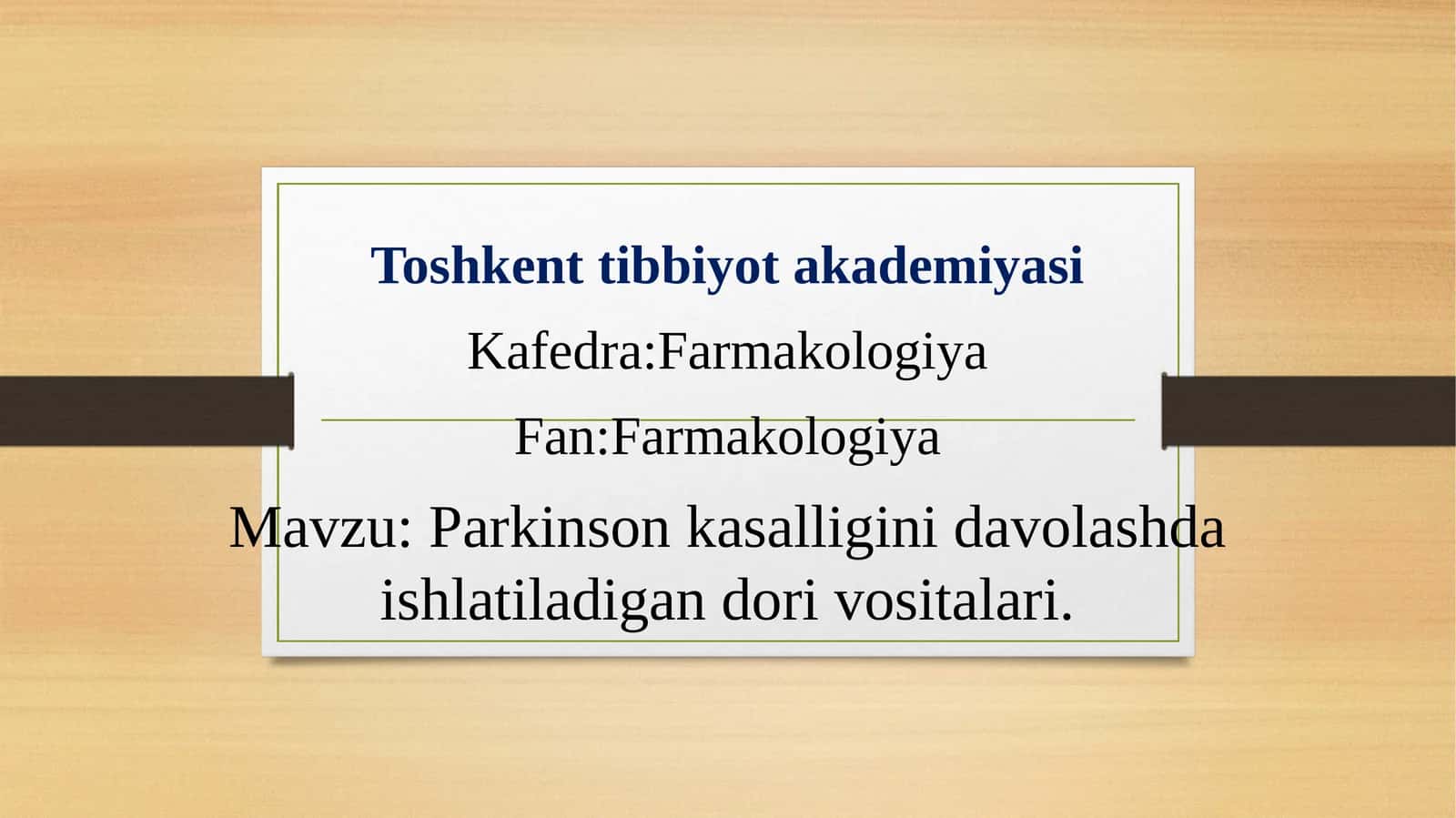 Toshkent tibbiyot akademiyasi

Kafedra:Farmakologiya

Fan:Farmakologiya

Mavzu: Parkinson kasalligini davolashda ishlatiladigan dori vositalari.